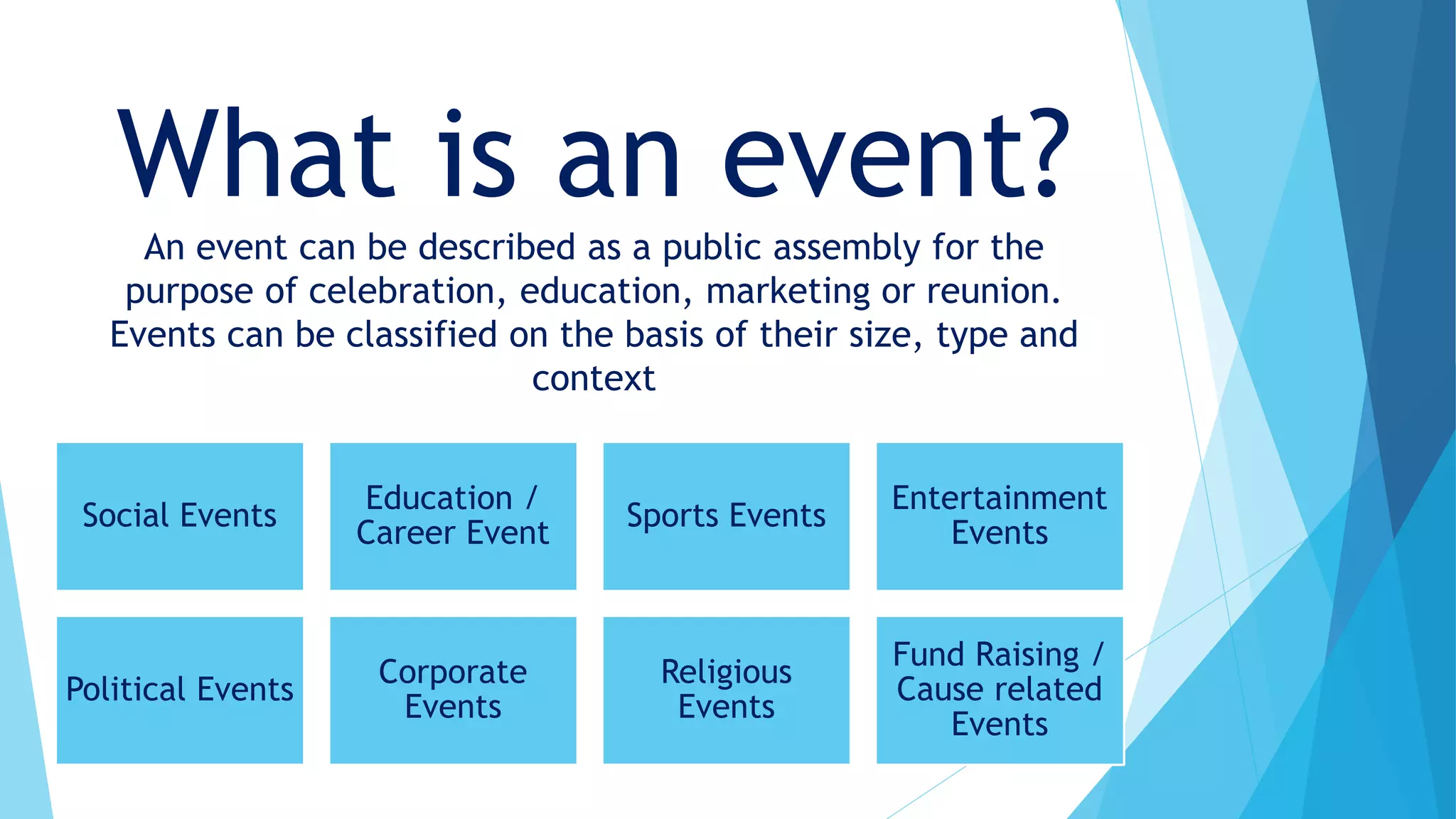 What is an event?

An event can be described as a public assembly for the purpose of celebration, education, marketing or reunion. Events can be classified on the basis of their size, type and context

Social Events

Education / Career Event

Sports Events

Entertainment Events

Political Events

Corporate Events

Religious Events

Fund Raising / Cause related Events